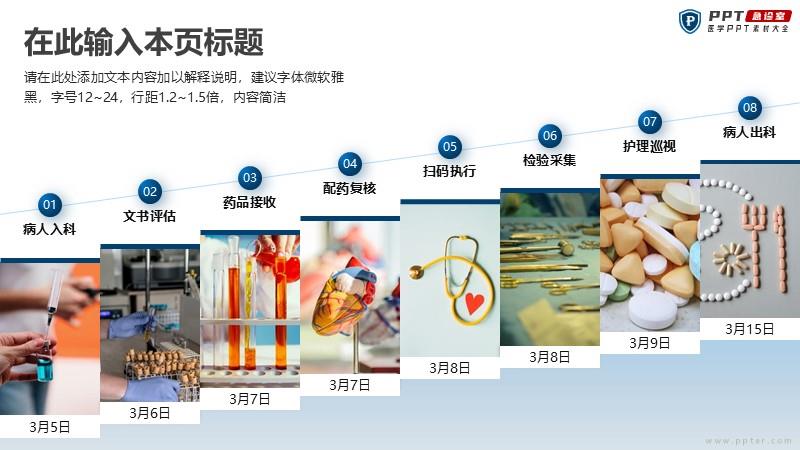 PPT 急诊室
医学PPT素材大全

在此输入本页标题

请在此处添加文本内容加以解释说明，建议字体微软雅黑，字号12~24，行距1.2~1.5倍，内容简洁

01
病人入科
3月5日

02
文书评估
3月6日

03
药品接收
3月7日

04
配药复核
3月7日

05
扫码执行
3月8日

06
检验采集
3月8日

07
护理巡视
3月9日

08
病人出科
3月15日

www.ppter.com